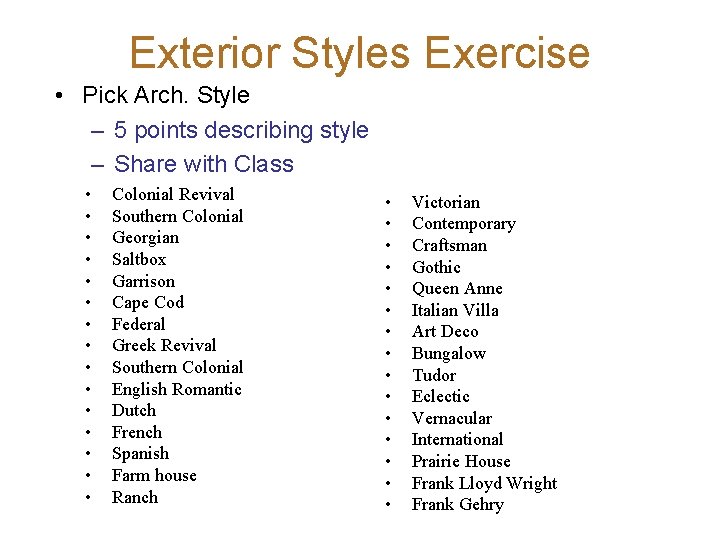 Exterior Styles Exercise

• Pick Arch. Style
– 5 points describing style
– Share with Class

• Colonial Revival
• Southern Colonial
• Georgian
• Saltbox
• Garrison
• Cape Cod
• Federal
• Greek Revival
• Southern Colonial
• English Romantic
• Dutch
• French
• Spanish
• Farm house
• Ranch

• Victorian
• Contemporary
• Craftsman
• Gothic
• Queen Anne
• Italian Villa
• Art Deco
• Bungalow
• Tudor
• Eclectic
• Vernacular
• International
• Prairie House
• Frank Lloyd Wright
• Frank Gehry